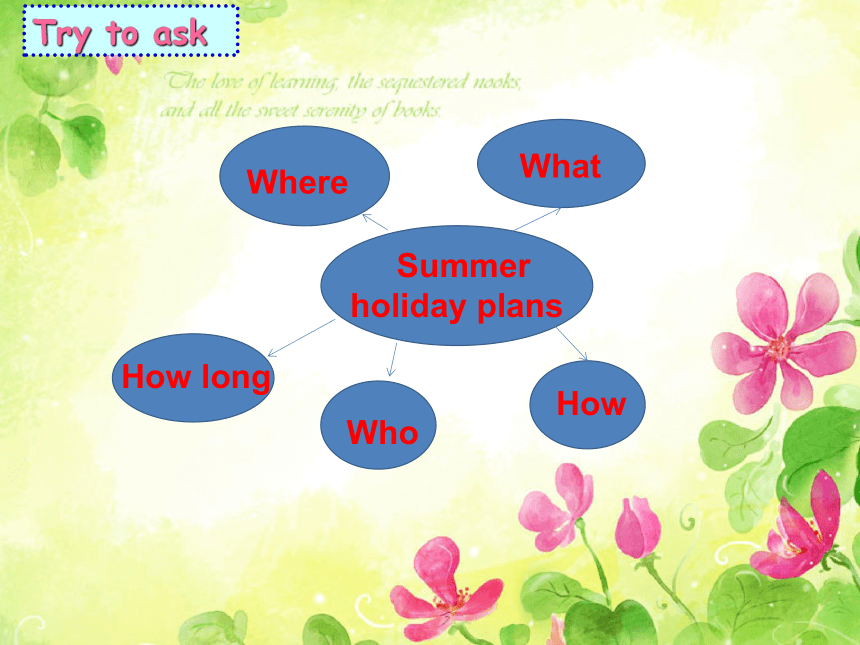 Try to ask

The love of learning, the sequestered nooks, and all the sweet serenity of books.

Where

What

Summer holiday plans

How long

Who

How